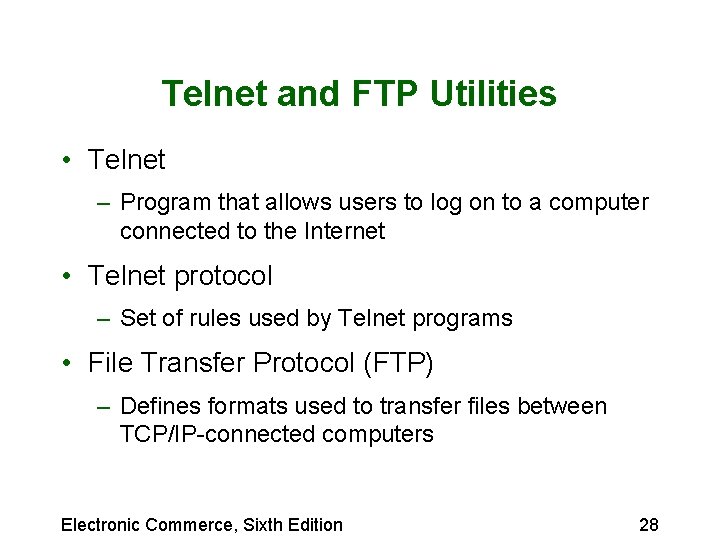 Telnet and FTP Utilities

• Telnet
– Program that allows users to log on to a computer connected to the Internet

• Telnet protocol
– Set of rules used by Telnet programs

• File Transfer Protocol (FTP)
– Defines formats used to transfer files between TCP/IP-connected computers

Electronic Commerce, Sixth Edition

28